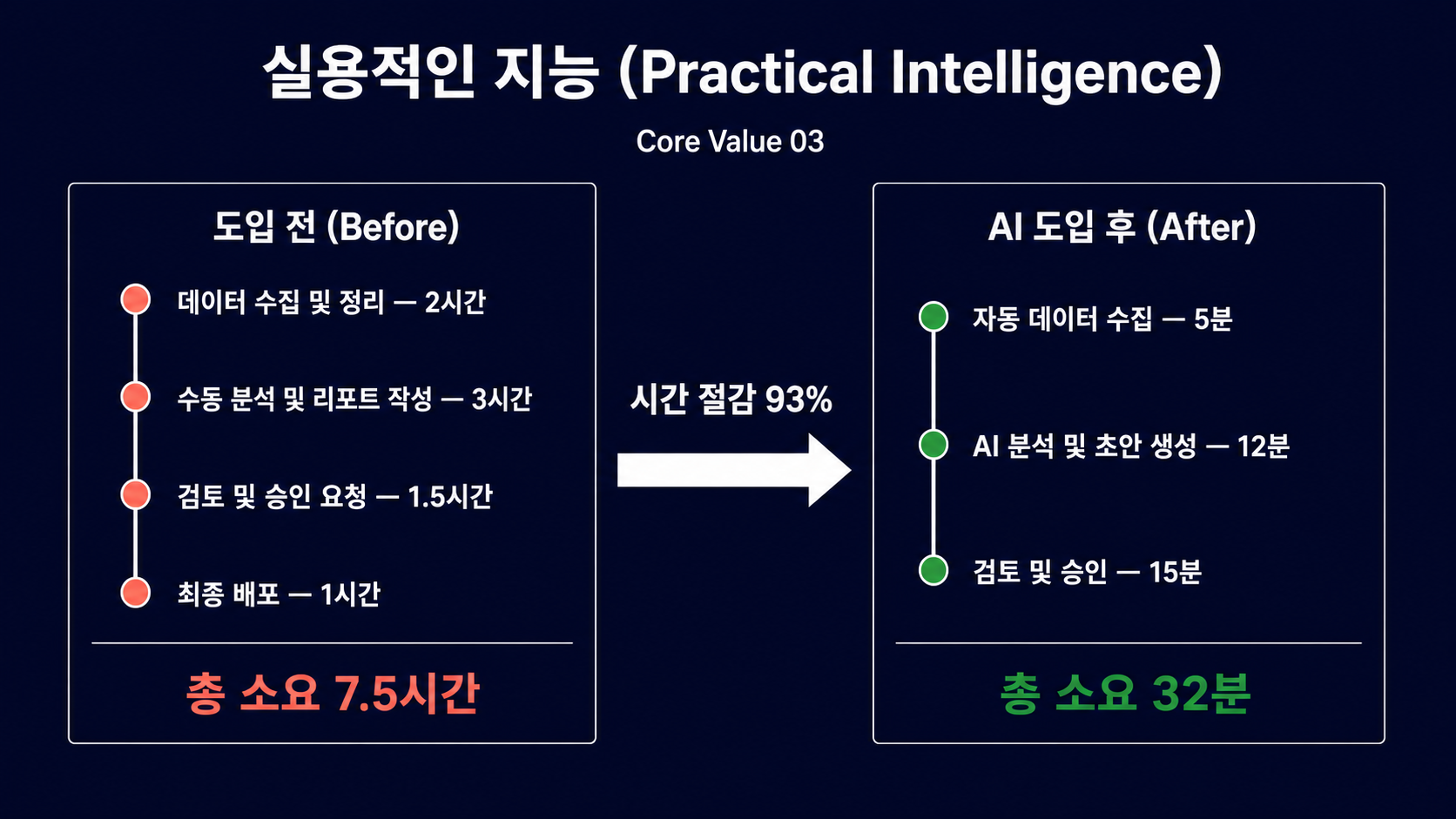 실용적인 지능 (Practical Intelligence)

Core Value 03

도입 전 (Before)

데이터 수집 및 정리 — 2시간

수동 분석 및 리포트 작성 — 3시간

검토 및 승인 요청 — 1.5시간

최종 배포 — 1시간

총 소요 7.5시간

시간 절감 93%

AI 도입 후 (After)

자동 데이터 수집 — 5분

AI 분석 및 초안 생성 — 12분

검토 및 승인 — 15분

총 소요 32분